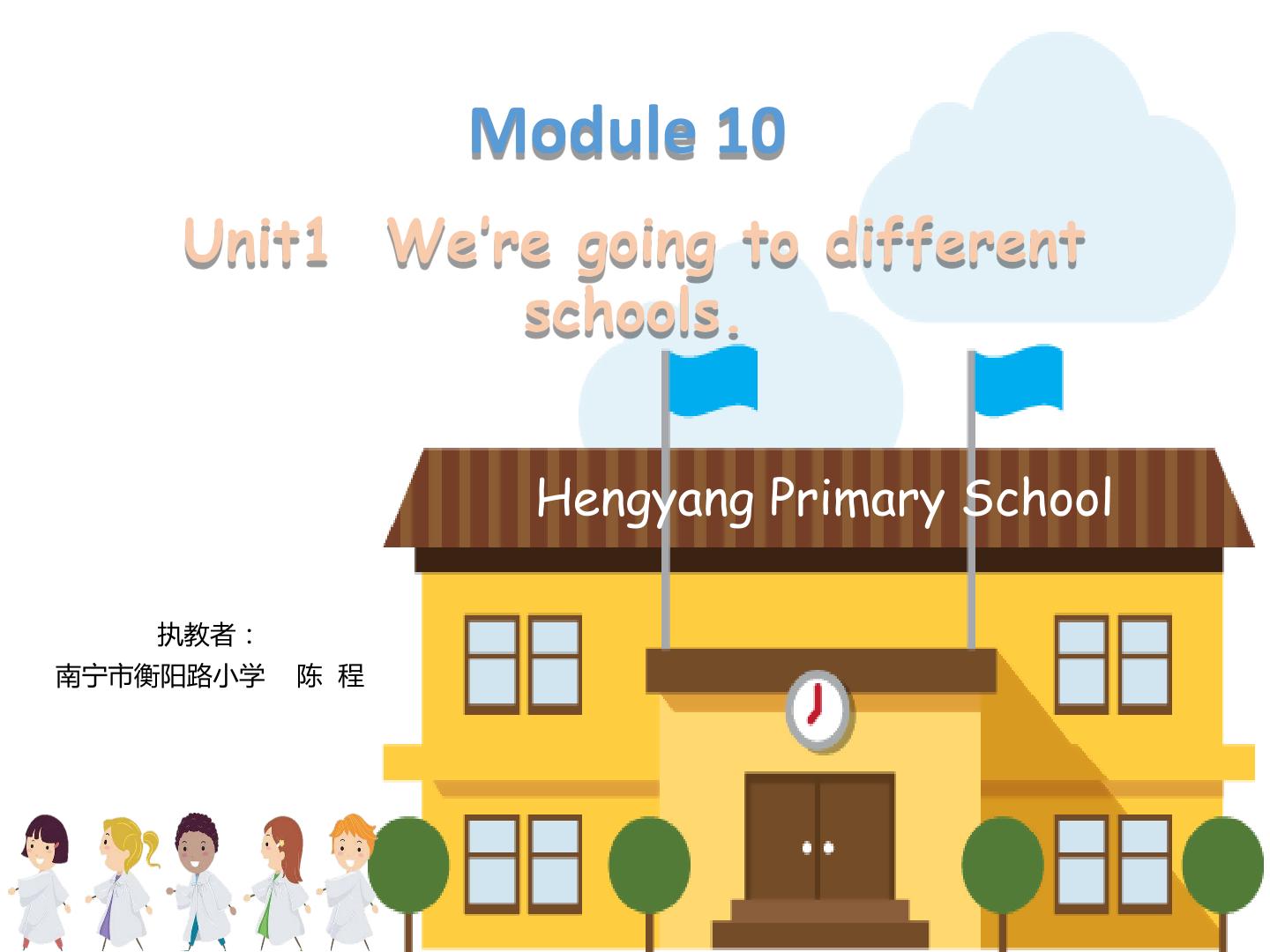 Module 10

Unit1 We're going to different schools.

Hengyang Primary School

执教者：
南宁市衡阳路小学 陈 程